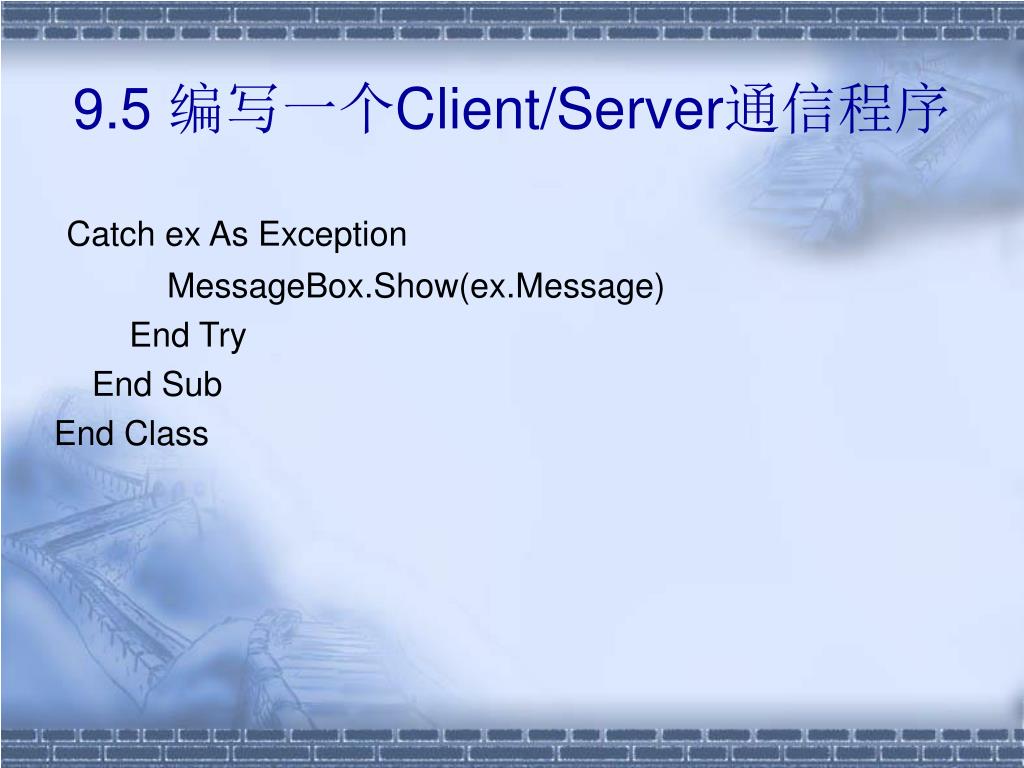 9.5 编写一个Client/Server通信程序

Catch ex As Exception
MessageBox.Show(ex.Message)
End Try
End Sub
End Class